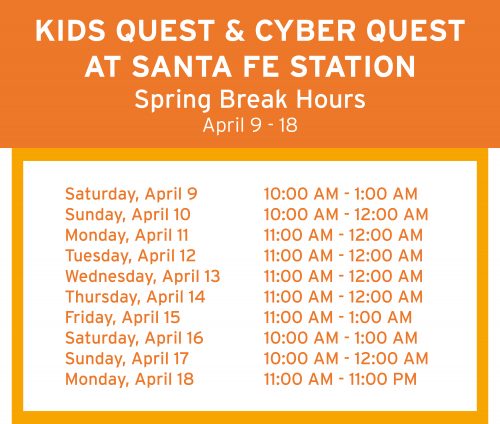 KIDS QUEST & CYBER QUEST AT SANTA FE STATION
Spring Break Hours
April 9 - 18

| | |
|---|---|
| Saturday, April 9 | 10:00 AM - 1:00 AM |
| Sunday, April 10 | 10:00 AM - 12:00 AM |
| Monday, April 11 | 11:00 AM - 12:00 AM |
| Tuesday, April 12 | 11:00 AM - 12:00 AM |
| Wednesday, April 13 | 11:00 AM - 12:00 AM |
| Thursday, April 14 | 11:00 AM - 12:00 AM |
| Friday, April 15 | 11:00 AM - 1:00 AM |
| Saturday, April 16 | 10:00 AM - 1:00 AM |
| Sunday, April 17 | 10:00 AM - 12:00 AM |
| Monday, April 18 | 11:00 AM - 11:00 PM |